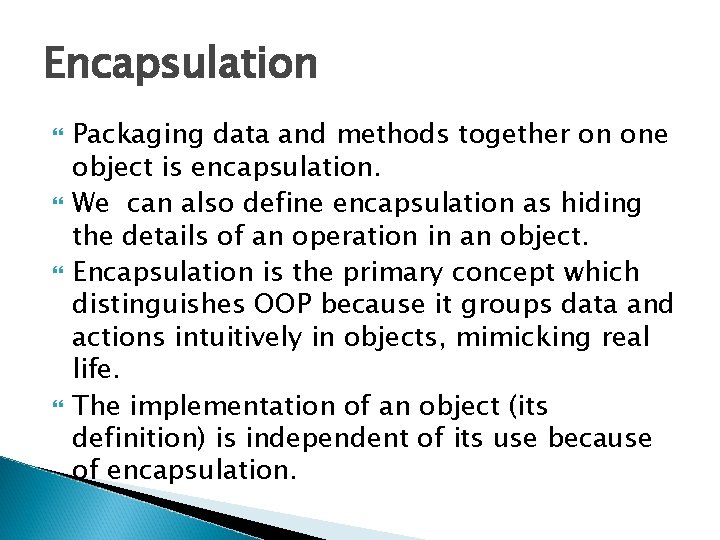 Encapsulation

Packaging data and methods together on one object is encapsulation.

We can also define encapsulation as hiding the details of an operation in an object.

Encapsulation is the primary concept which distinguishes OOP because it groups data and actions intuitively in objects, mimicking real life.

The implementation of an object (its definition) is independent of its use because of encapsulation.